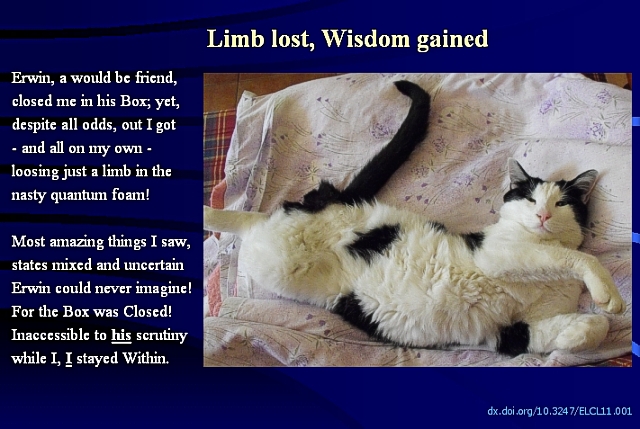 Limb lost, Wisdom gained

Erwin, a would be friend, closed me in his Box; yet, despite all odds, out I got - and all on my own - loosing just a limb in the nasty quantum foam!

Most amazing things I saw, states mixed and uncertain Erwin could never imagine! For the Box was Closed! Inaccessible to his scrutiny while I, I stayed Within.

dx.doi.org/10.3247/ELCL11.001